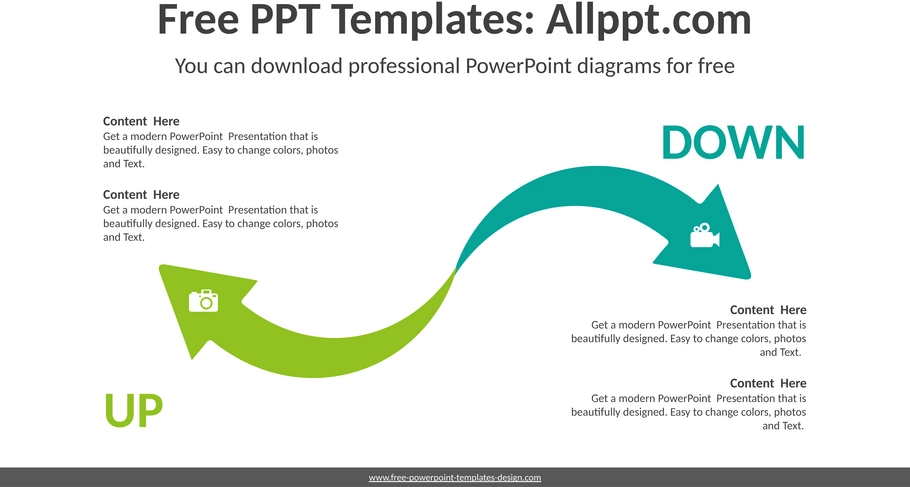 Free PPT Templates: Allppt.com

You can download professional PowerPoint diagrams for free

Content Here
Get a modern PowerPoint Presentation that is beautifully designed. Easy to change colors, photos and Text.

Content Here
Get a modern PowerPoint Presentation that is beautifully designed. Easy to change colors, photos and Text.

DOWN

Content Here
Get a modern PowerPoint Presentation that is beautifully designed. Easy to change colors, photos and Text.

Content Here
Get a modern PowerPoint Presentation that is beautifully designed. Easy to change colors, photos and Text.

UP

www.free-powerpoint-templates-design.com